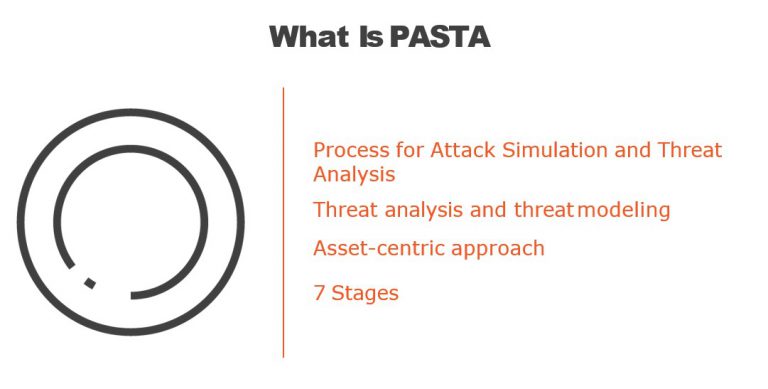 What Is PASTA

Process for Attack Simulation and Threat Analysis

Threat analysis and threat modeling

Asset-centric approach

7 Stages